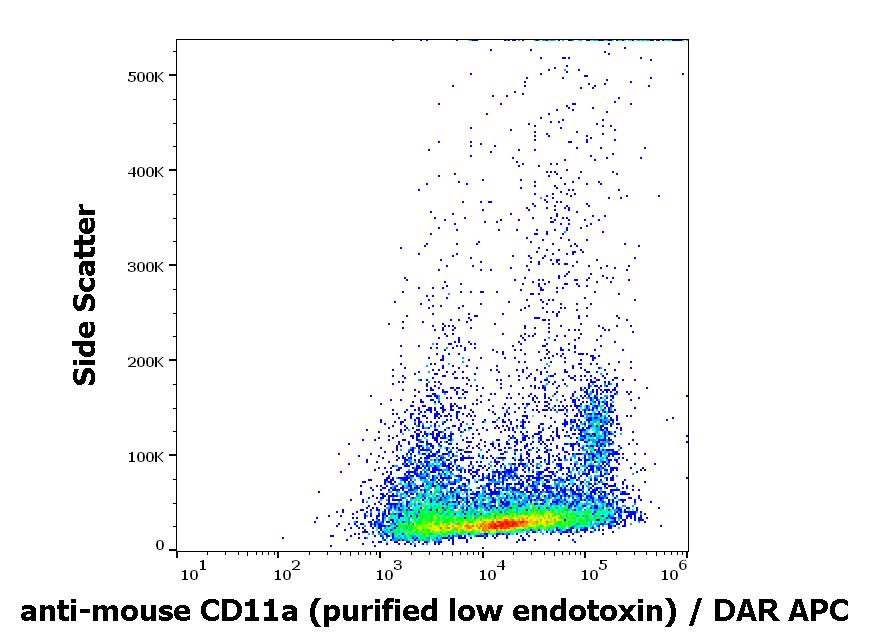 Side Scatter

500K
400K
300K
200K
100K
0

$10^1$ $10^2$ $10^3$ $10^4$ $10^5$ $10^6$

anti-mouse CD11a (purified low endotoxin) / DAR APC